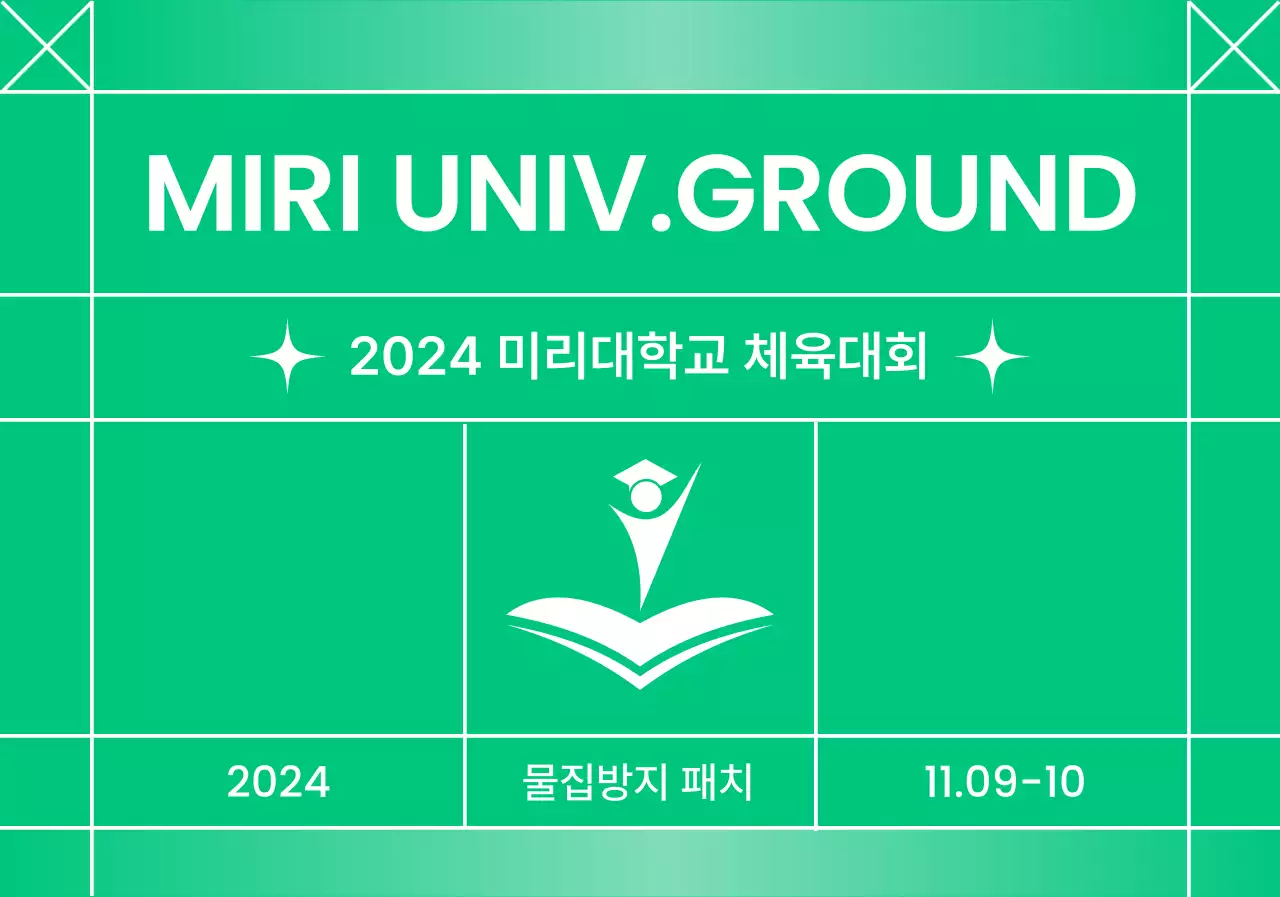 MIRI UNIV.GROUND

2024 미리대학교 체육대회

2024

물집방지 패치

11.09-10